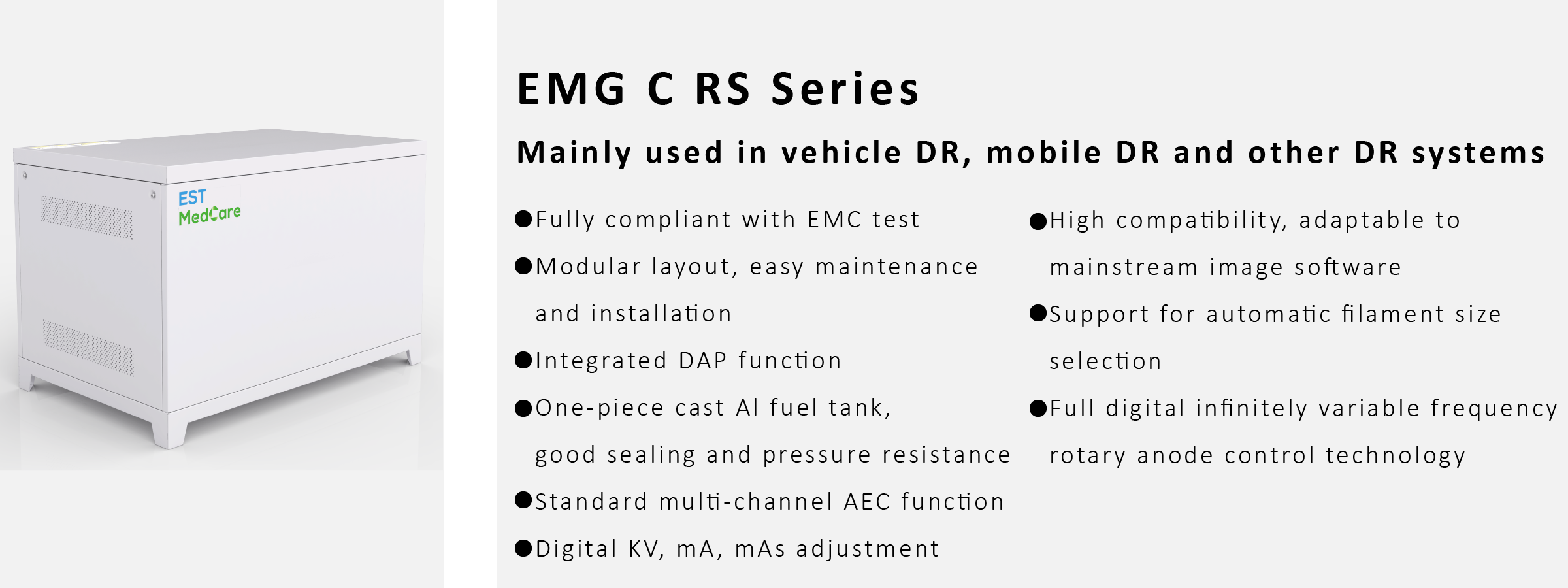 EST
MedCare

EMG C RS Series

Mainly used in vehicle DR, mobile DR and other DR systems

●Fully compliant with EMC test

●Modular layout, easy maintenance and installation

●Integrated DAP function

●One-piece cast Al fuel tank, good sealing and pressure resistance

●Standard multi-channel AEC function

●Digital KV, mA, mAs adjustment

●High compatibility, adaptable to mainstream image software

●Support for automatic filament size selection

●Full digital infinitely variable frequency rotary anode control technology